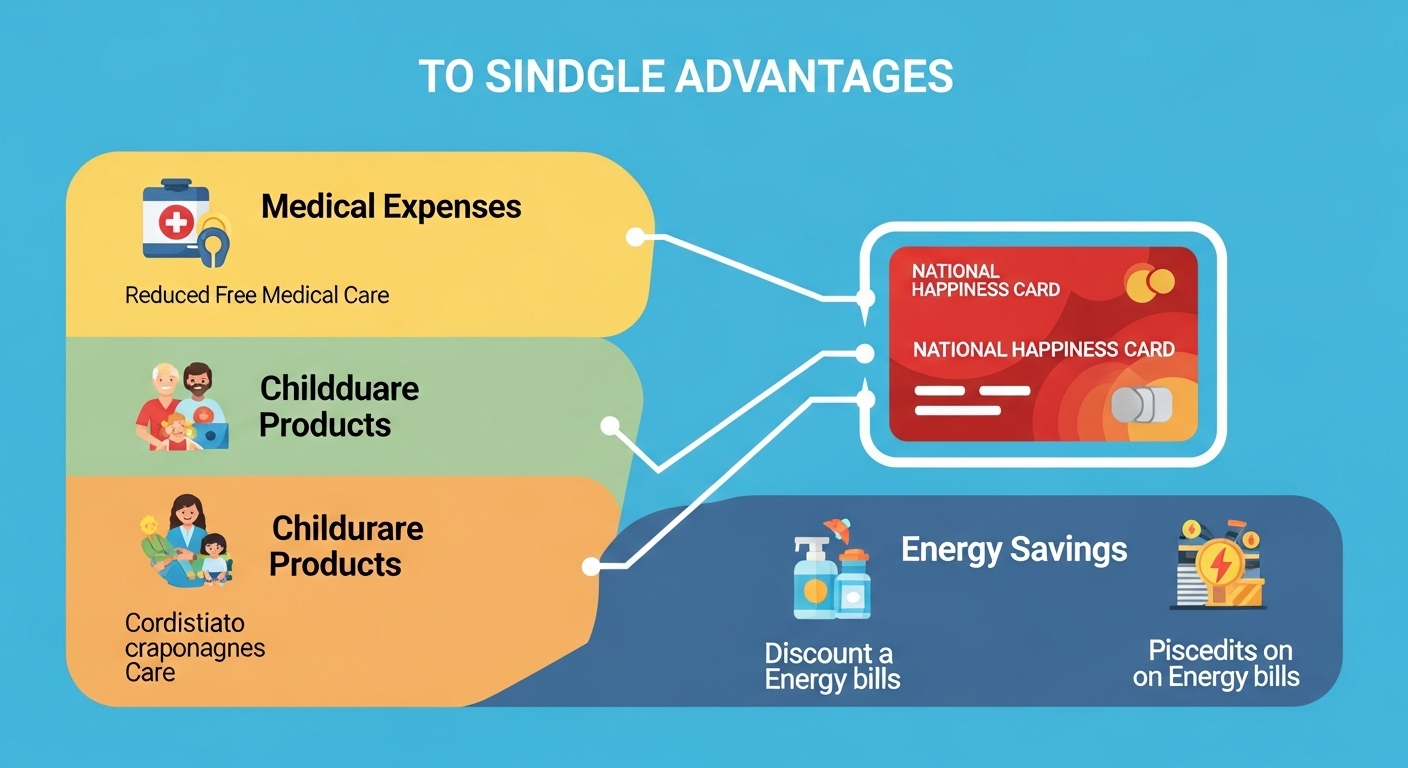 TO SINDGLE ADVANTAGES

Medical Expenses

Reduced Free Medical Care

Childduare Products

Childurare Products

Cordistiato craponagnes Care

NATIONAL HAPPINESS CARD

NATIONAL HAPPINESS CARD

Energy Savings

Discount a Energy bills

Piscedits on on Energy bills